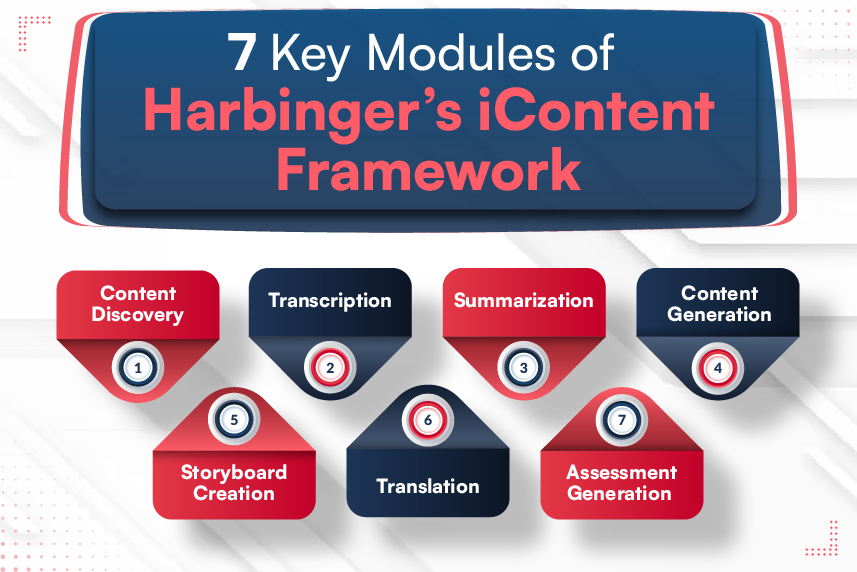 7 Key Modules of Harbinger's iContent Framework

Content Discovery
1

Transcription
2

Summarization
3

Content Generation
4

5
Storyboard Creation

6
Translation

7
Assessment Generation